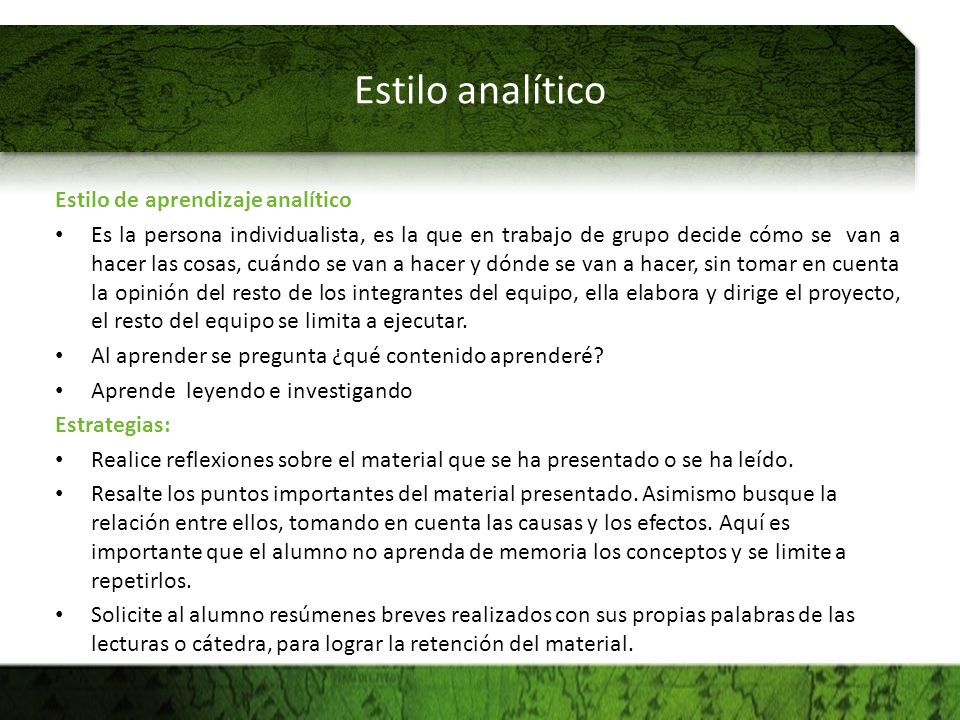 Estilo analítico

Estilo de aprendizaje analítico

• Es la persona individualista, es la que en trabajo de grupo decide cómo se van a hacer las cosas, cuándo se van a hacer y dónde se van a hacer, sin tomar en cuenta la opinión del resto de los integrantes del equipo, ella elabora y dirige el proyecto, el resto del equipo se limita a ejecutar.
• Al aprender se pregunta ¿qué contenido aprenderé?
• Aprende leyendo e investigando

Estrategias:

• Realice reflexiones sobre el material que se ha presentado o se ha leído.
• Resalte los puntos importantes del material presentado. Asimismo busque la relación entre ellos, tomando en cuenta las causas y los efectos. Aquí es importante que el alumno no aprenda de memoria los conceptos y se limite a repetirlos.
• Solicite al alumno resúmenes breves realizados con sus propias palabras de las lecturas o cátedra, para lograr la retención del material.